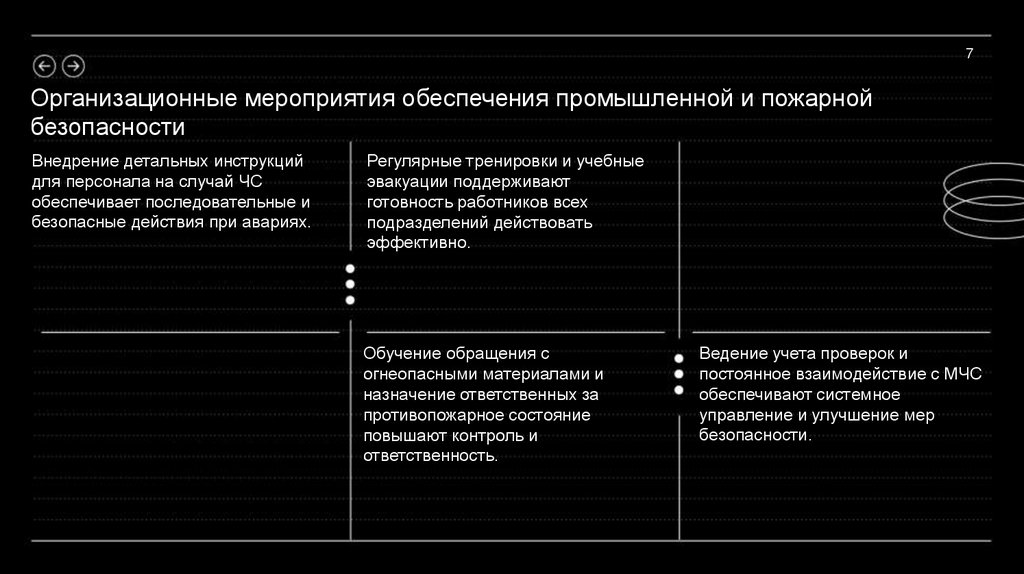 7

Организационные мероприятия обеспечения промышленной и пожарной безопасности

Внедрение детальных инструкций для персонала на случай ЧС обеспечивает последовательные и безопасные действия при авариях.

Регулярные тренировки и учебные эвакуации поддерживают готовность работников всех подразделений действовать эффективно.

Обучение обращения с огнеопасными материалами и назначение ответственных за противопожарное состояние повышают контроль и ответственность.

Ведение учета проверок и постоянное взаимодействие с МЧС обеспечивают системное управление и улучшение мер безопасности.